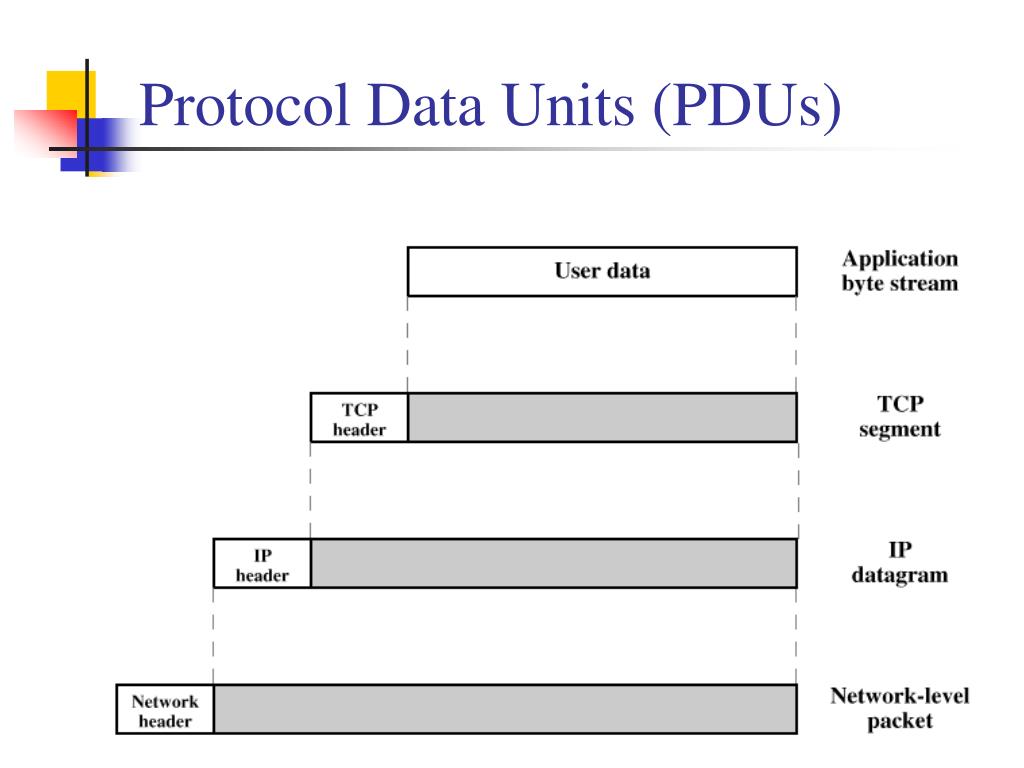 Protocol Data Units (PDUs)

User data

Application byte stream

TCP header

TCP segment

IP header

IP datagram

Network header

Network-level packet